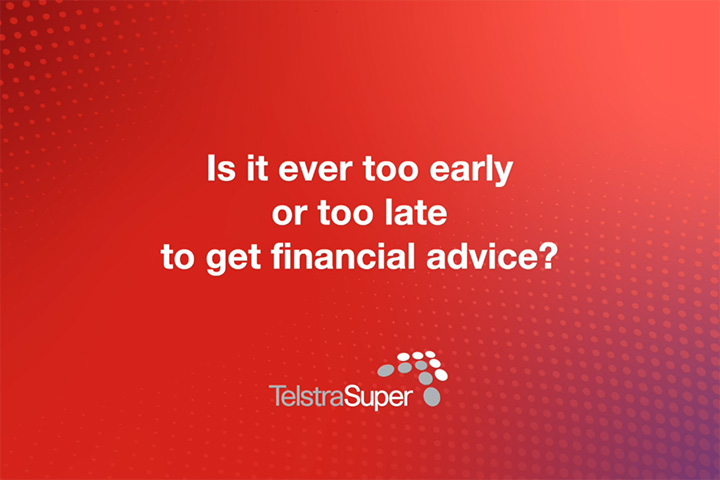 Is it ever too early or too late to get financial advice?

TelstraSuper